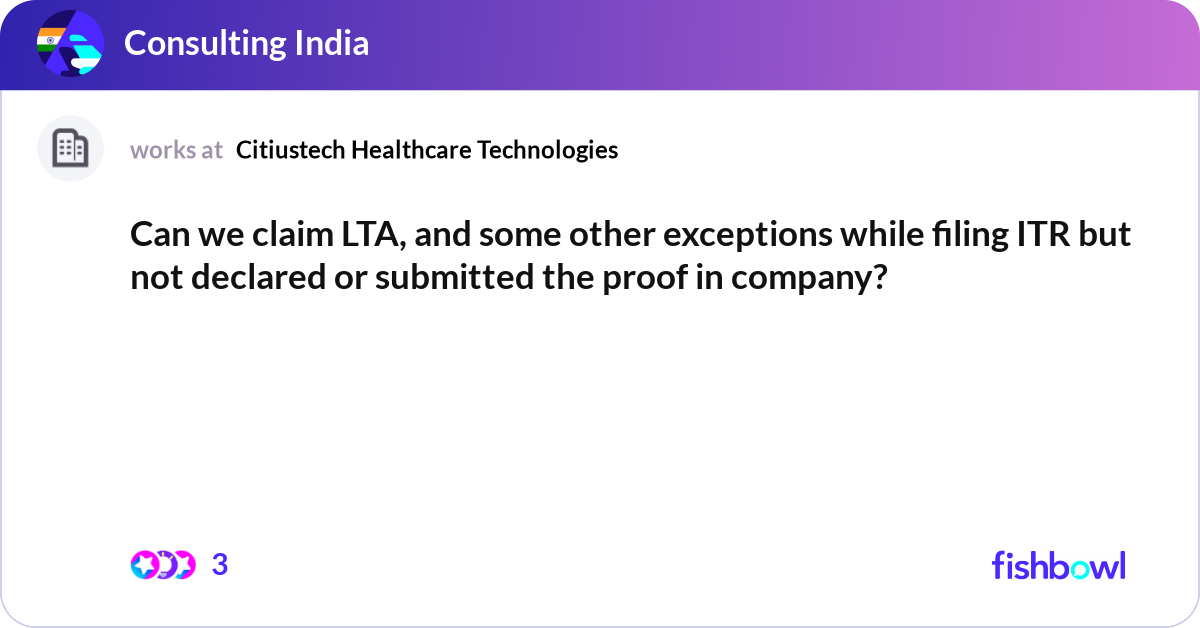 Consulting India

works at Citiustech Healthcare Technologies

Can we claim LTA, and some other exceptions while filing ITR but not declared or submitted the proof in company?

3

fishbowl